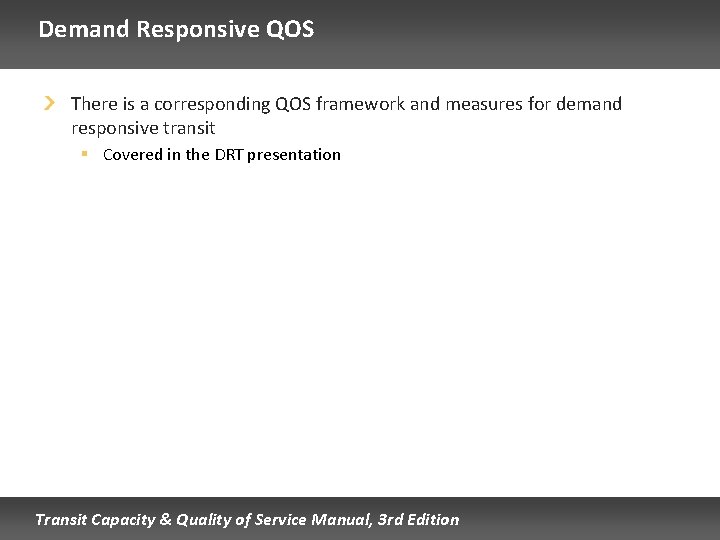 Demand Responsive QOS

There is a corresponding QOS framework and measures for demand responsive transit

Covered in the DRT presentation

Transit Capacity & Quality of Service Manual, 3rd Edition